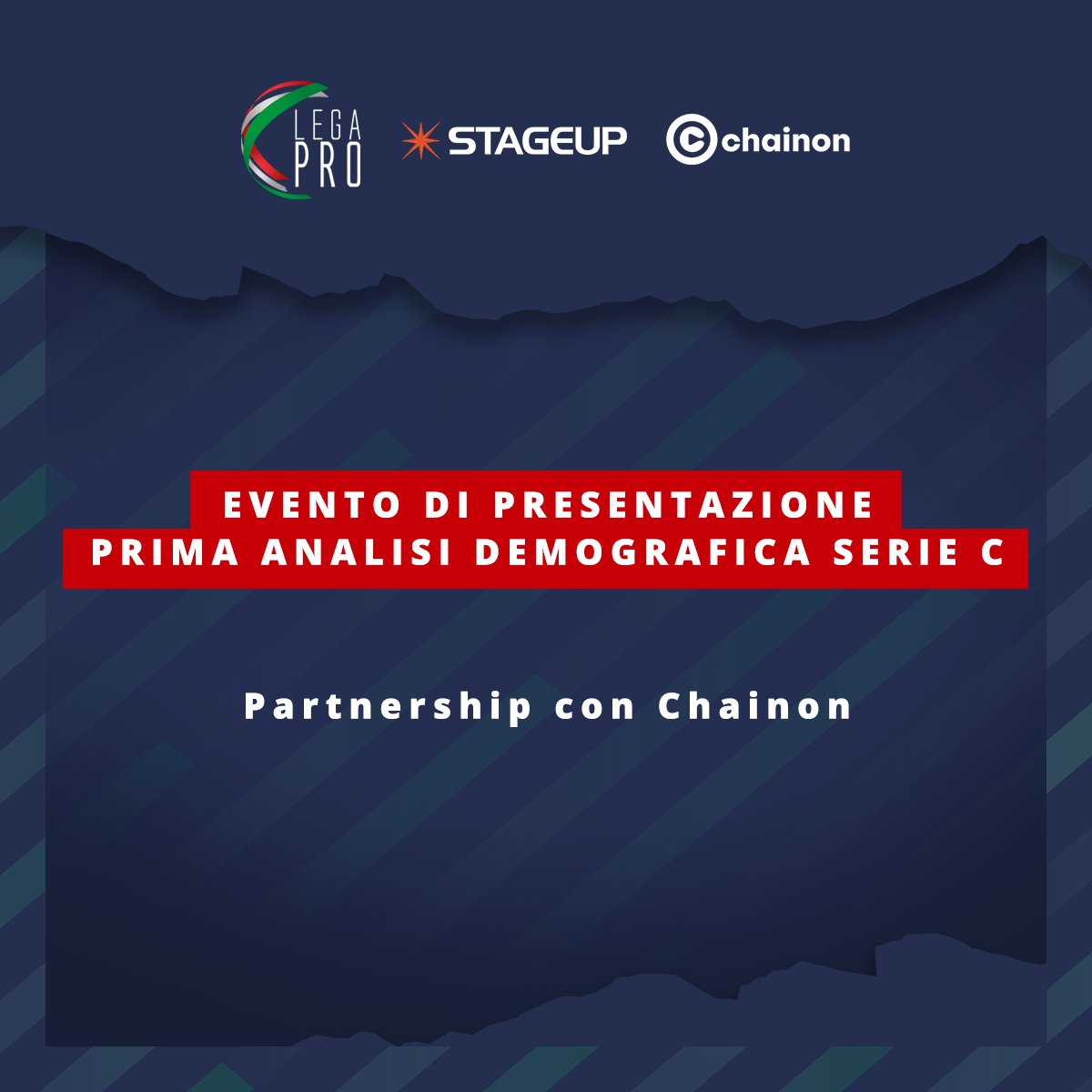 LEGA PRO

STAGEUP

chainon

EVENTO DI PRESENTAZIONE
PRIMA ANALISI DEMOGRAFICA SERIE C

Partnership con Chainon